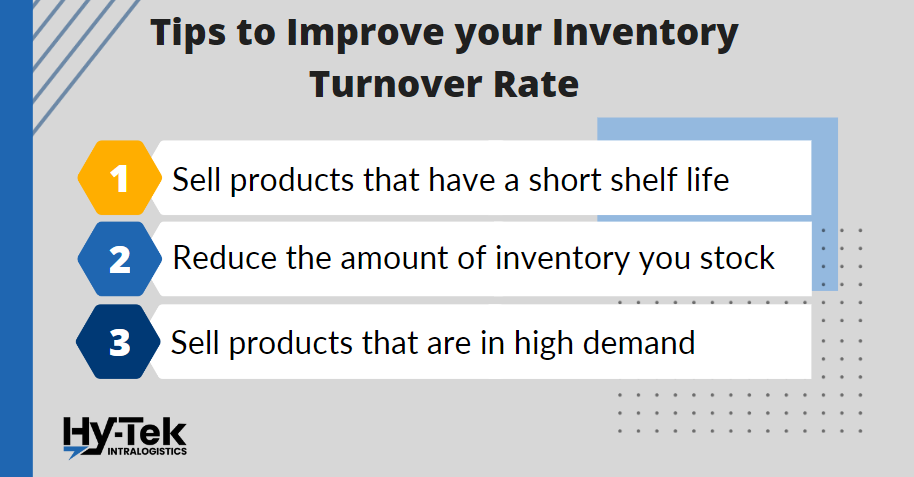 Tips to Improve your Inventory Turnover Rate

1 Sell products that have a short shelf life

2 Reduce the amount of inventory you stock

3 Sell products that are in high demand

Hy-Tek
INTRALOGISTICS